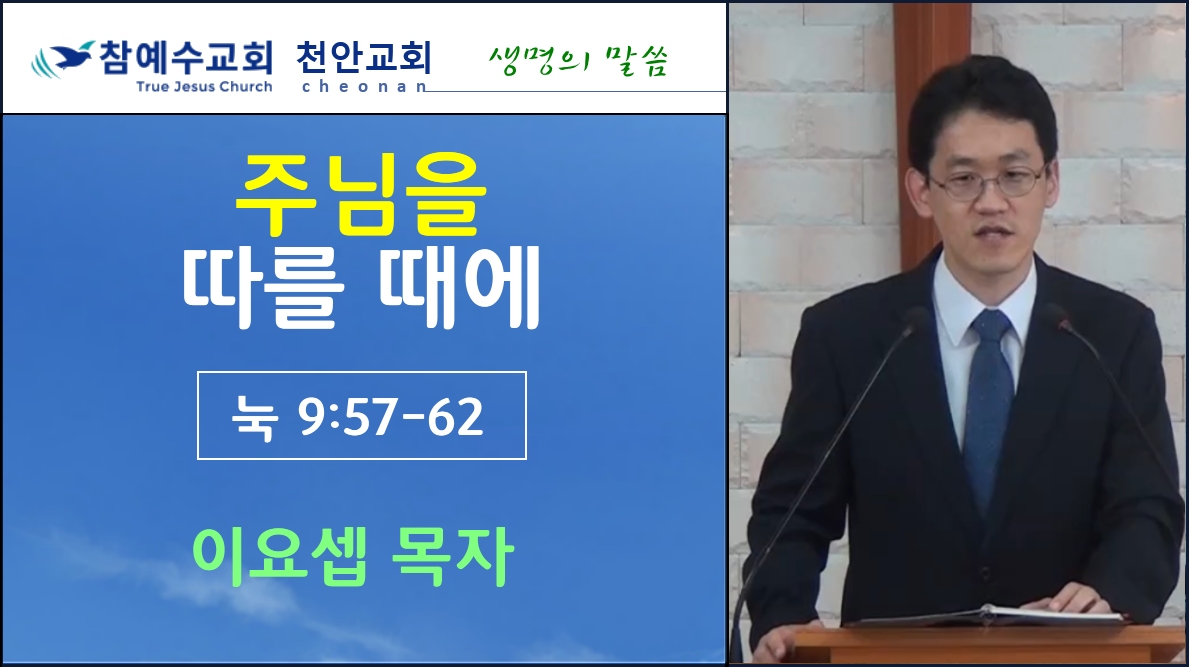 참예수교회 True Jesus Church 천안교회 cheonan 생명의 말씀

주님을
따를 때에

눅 9:57-62

이요셉 목자